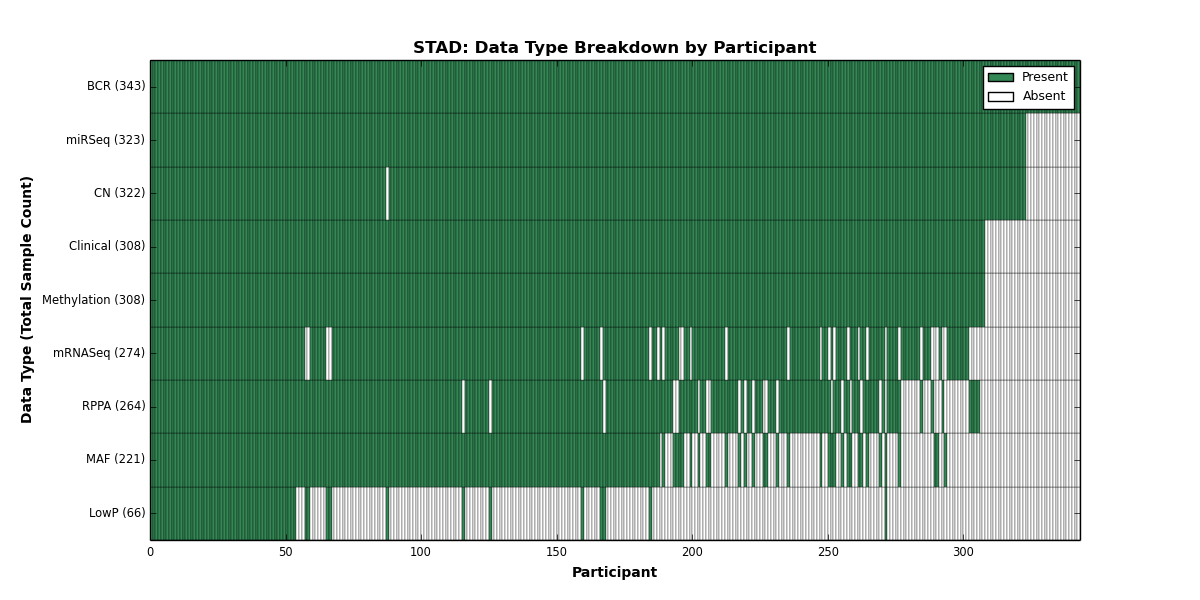 STAD: Data Type Breakdown by Participant

Present
Absent

Data Type (Total Sample Count)

BCR (343)
miRSeq (323)
CN (322)
Clinical (308)
Methylation (308)
mRNASeq (274)
RPPA (264)
MAF (221)
LowP (66)

0
50
100
150
200
250
300

Participant